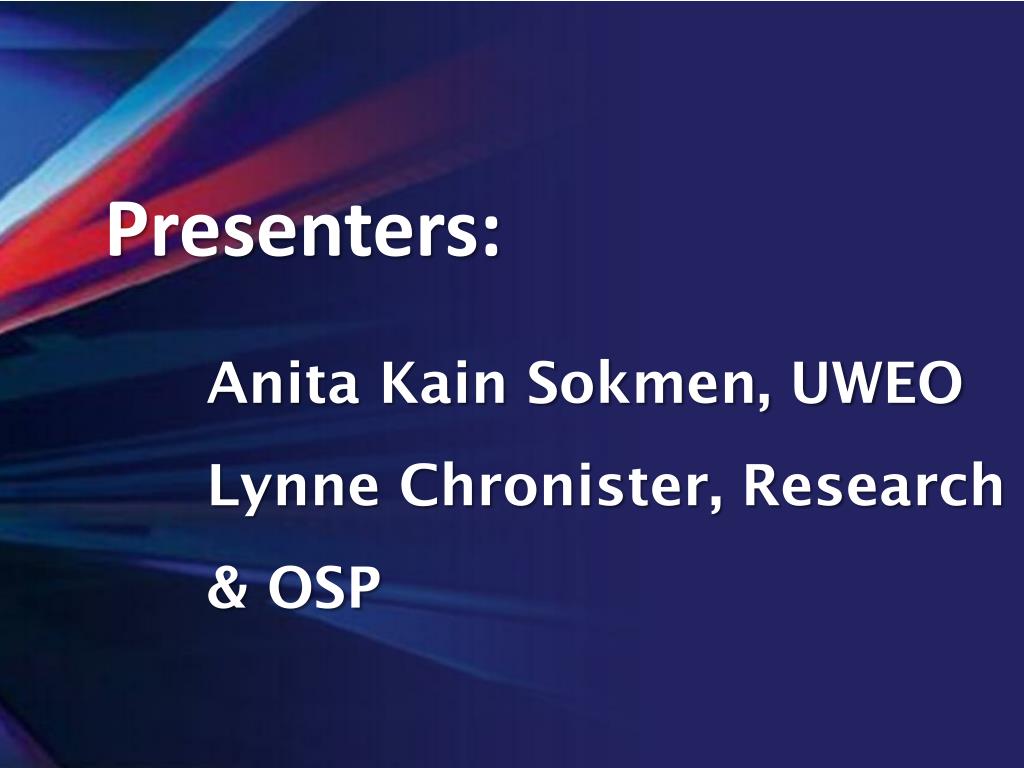 Presenters:

Anita Kain Sokmen, UWEO

Lynne Chronister, Research & OSP